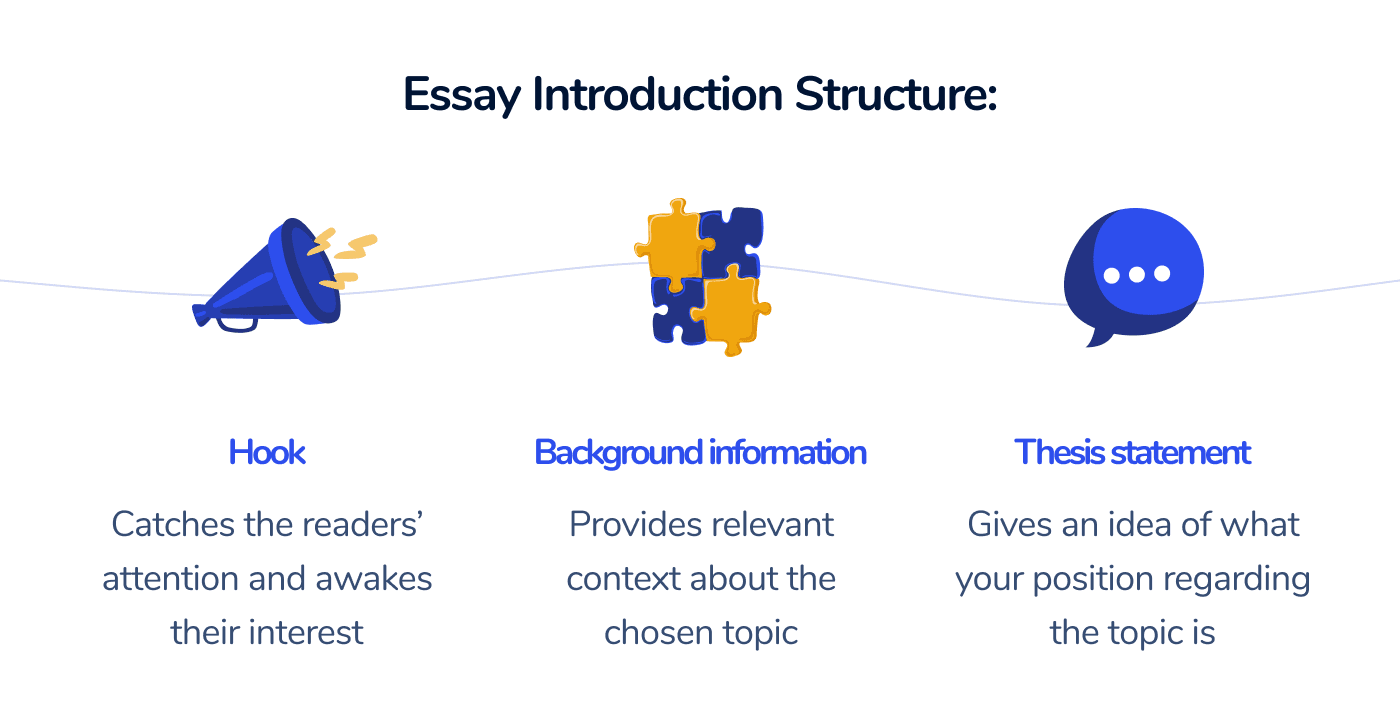 Essay Introduction Structure:

Hook

Catches the readers' attention and awakes their interest

Background information

Provides relevant context about the chosen topic

Thesis statement

Gives an idea of what your position regarding the topic is